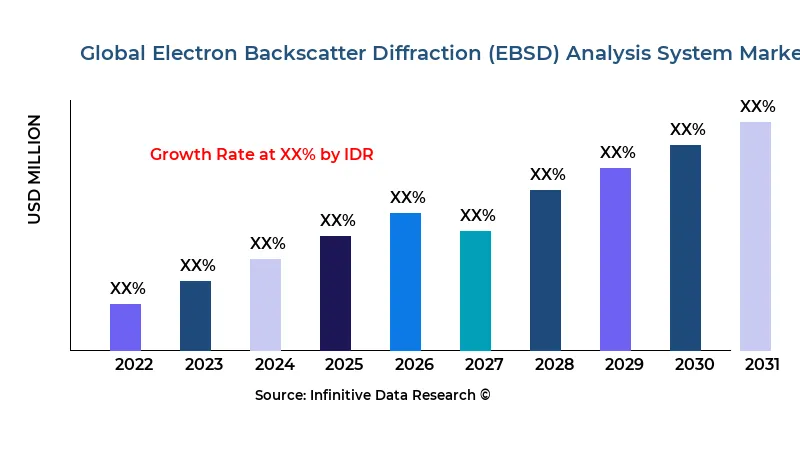 Global Electron Backscatter Diffraction (EBSD) Analysis System Marke

USD MILLION

Growth Rate at XX% by IDR

XX%
XX%
XX%
XX%
XX%
XX%
XX%
XX%
XX%
XX%

2022 2023 2024 2025 2026 2027 2028 2029 2030 2031

Source: Infinitive Data Research ©